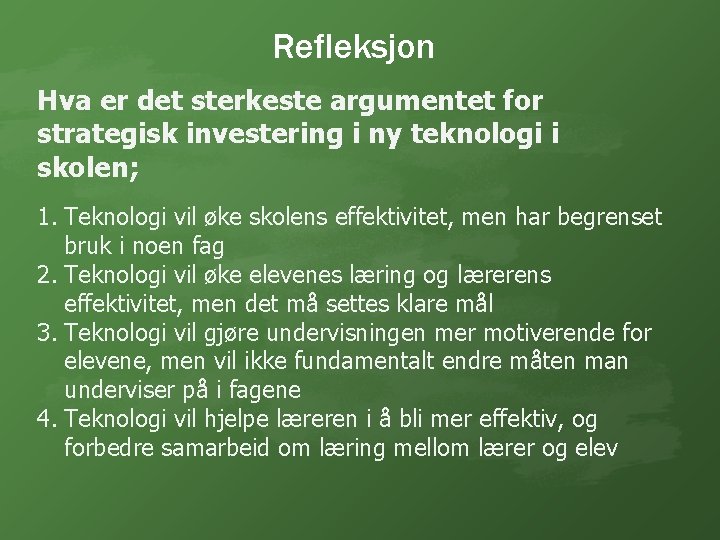 Refleksjon

Hva er det sterkeste argumentet for strategisk investering i ny teknologi i skolen;

1. Teknologi vil øke skolens effektivitet, men har begrenset bruk i noen fag
2. Teknologi vil øke elevenes læring og lærerens effektivitet, men det må settes klare mål
3. Teknologi vil gjøre undervisningen mer motiverende for elevene, men vil ikke fundamentalt endre måten man underviser på i fagene
4. Teknologi vil hjelpe læreren i å bli mer effektiv, og forbedre samarbeid om læring mellom lærer og elev